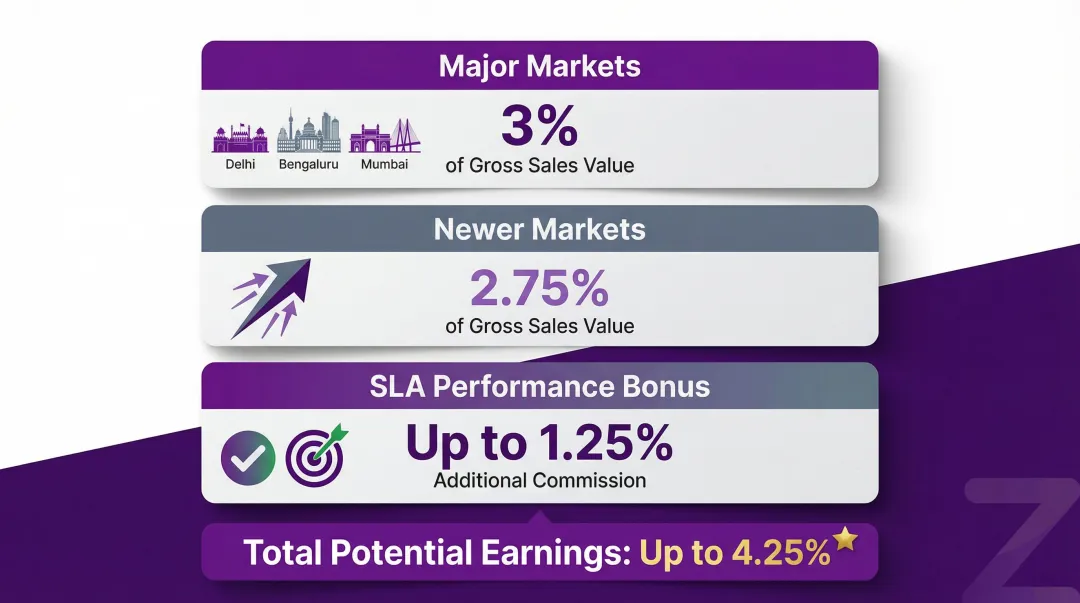 Major Markets

Delhi Bengaluru Mumbai

3%
of Gross Sales Value

Newer Markets

2.75%
of Gross Sales Value

SLA Performance Bonus

Up to 1.25%
Additional Commission

Total Potential Earnings: Up to 4.25%

Z